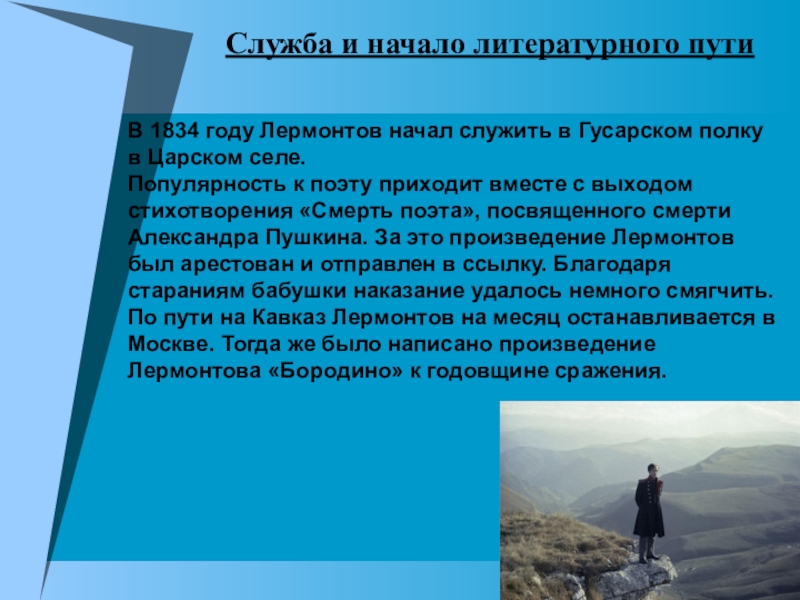 Служба и начало литературного пути

В 1834 году Лермонтов начал служить в Гусарском полку в Царском селе.
Популярность к поэту приходит вместе с выходом стихотворения «Смерть поэта», посвященного смерти Александра Пушкина. За это произведение Лермонтов был арестован и отправлен в ссылку. Благодаря стараниям бабушки наказание удалось немного смягчить. По пути на Кавказ Лермонтов на месяц останавливается в Москве. Тогда же было написано произведение Лермонтова «Бородино» к годовщине сражения.